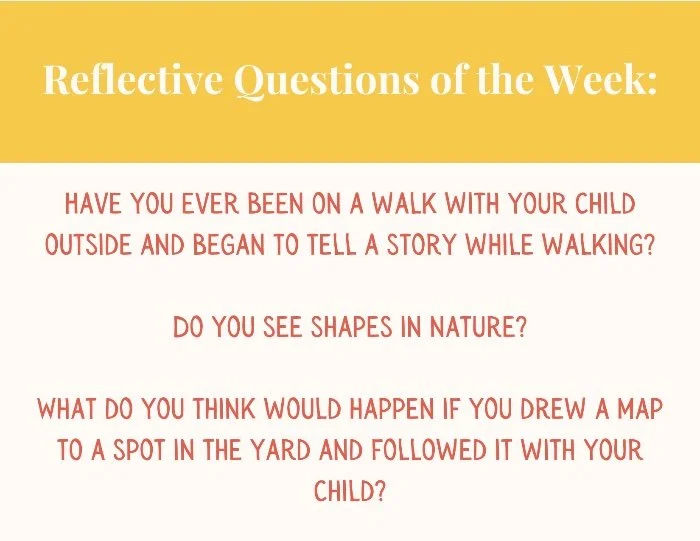 Reflective Questions of the Week:

HAVE YOU EVER BEEN ON A WALK WITH YOUR CHILD OUTSIDE AND BEGAN TO TELL A STORY WHILE WALKING?

DO YOU SEE SHAPES IN NATURE?

WHAT DO YOU THINK WOULD HAPPEN IF YOU DREW A MAP TO A SPOT IN THE YARD AND FOLLOWED IT WITH YOUR CHILD?